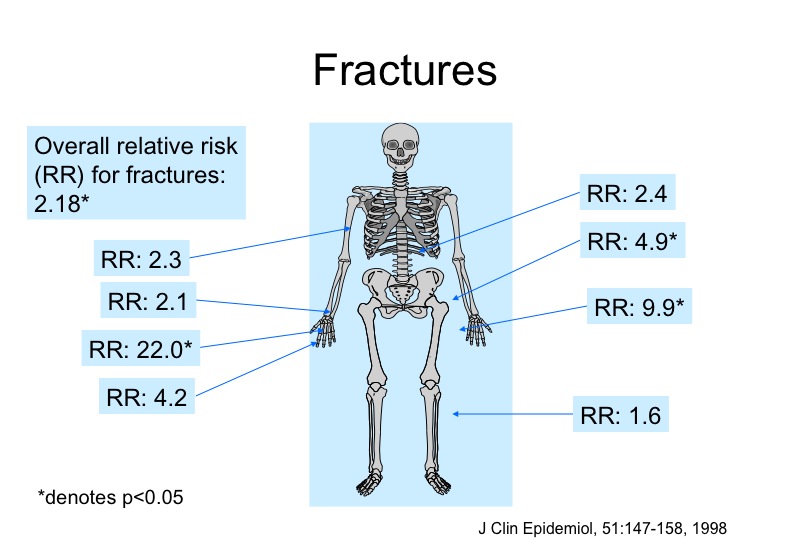 Fractures

Overall relative risk (RR) for fractures: 2.18*

RR: 2.3

RR: 2.1

RR: 22.0*

RR: 4.2

RR: 2.4

RR: 4.9*

RR: 9.9*

RR: 1.6

*denotes p<0.05

J Clin Epidemiol, 51:147-158, 1998